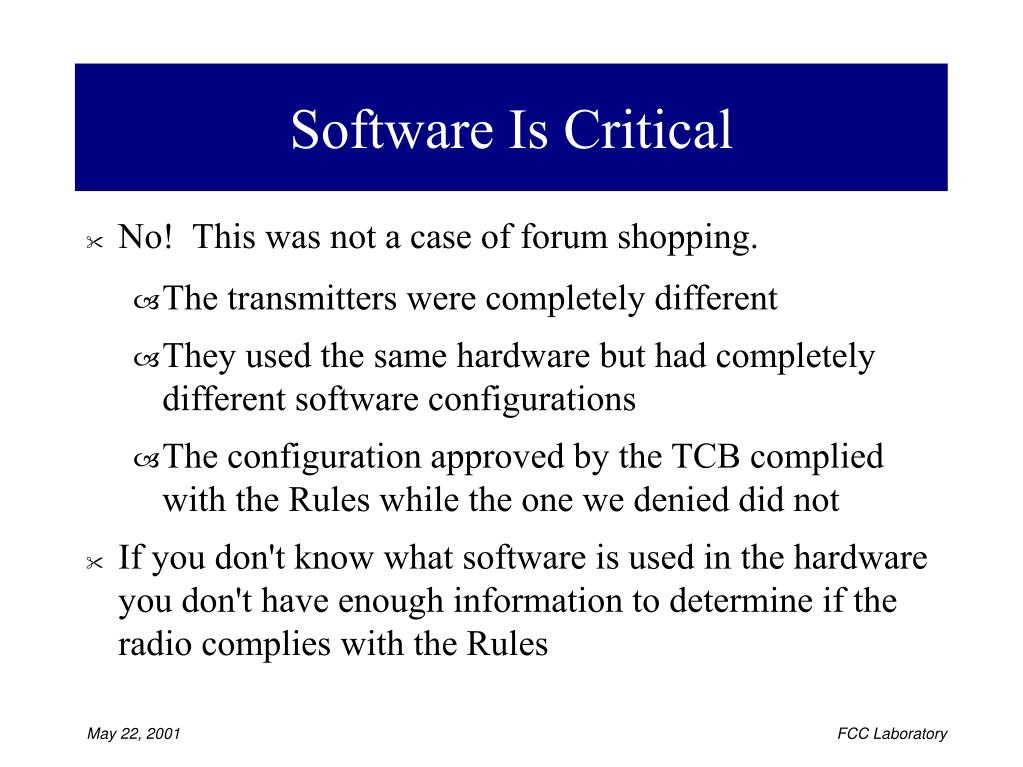 Software Is Critical

No! This was not a case of forum shopping.

The transmitters were completely different

They used the same hardware but had completely different software configurations

The configuration approved by the TCB complied with the Rules while the one we denied did not

If you don't know what software is used in the hardware you don't have enough information to determine if the radio complies with the Rules

May 22, 2001

FCC Laboratory